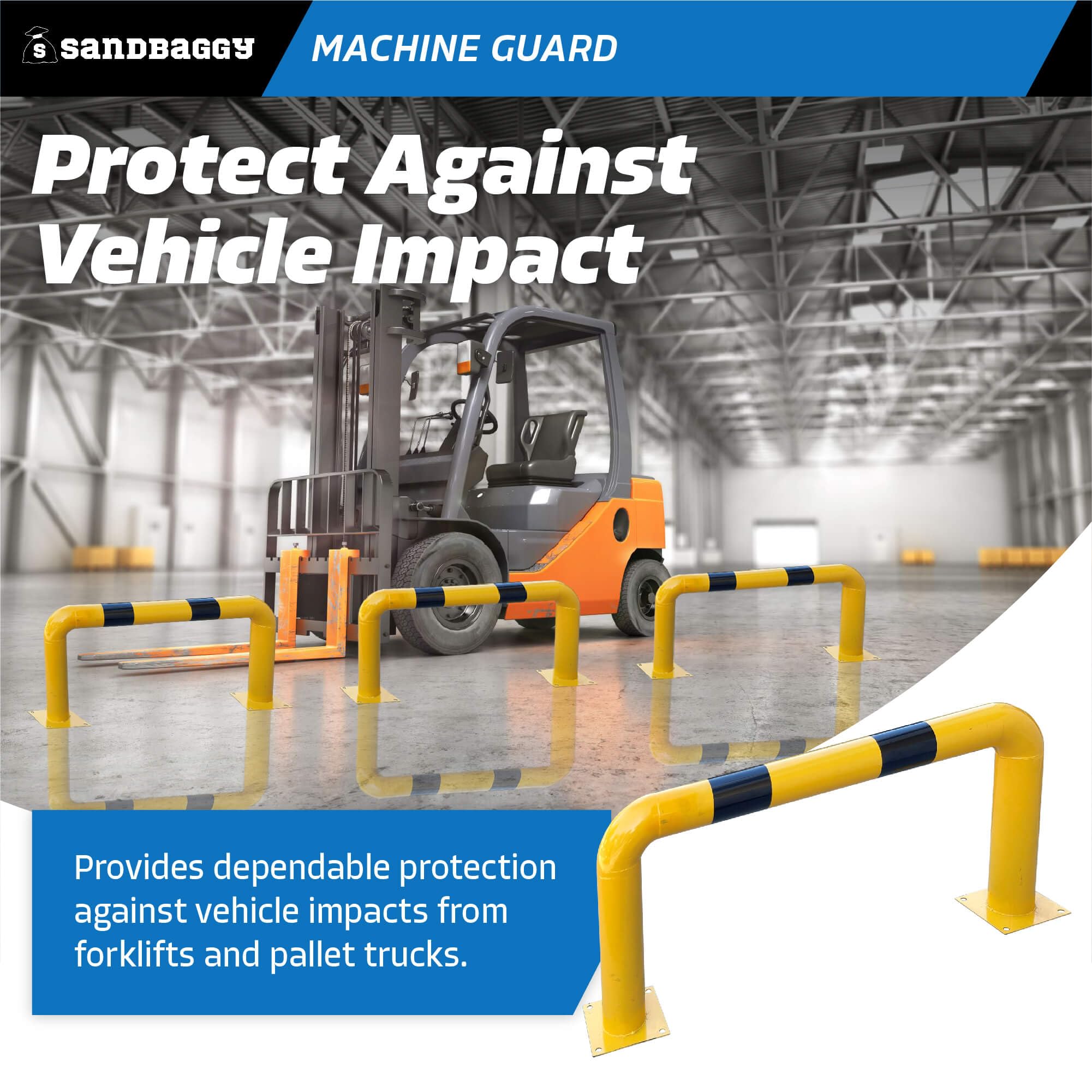 S sandbaggy

MACHINE GUARD

Protect Against Vehicle Impact

Provides dependable protection against vehicle impacts from forklifts and pallet trucks.